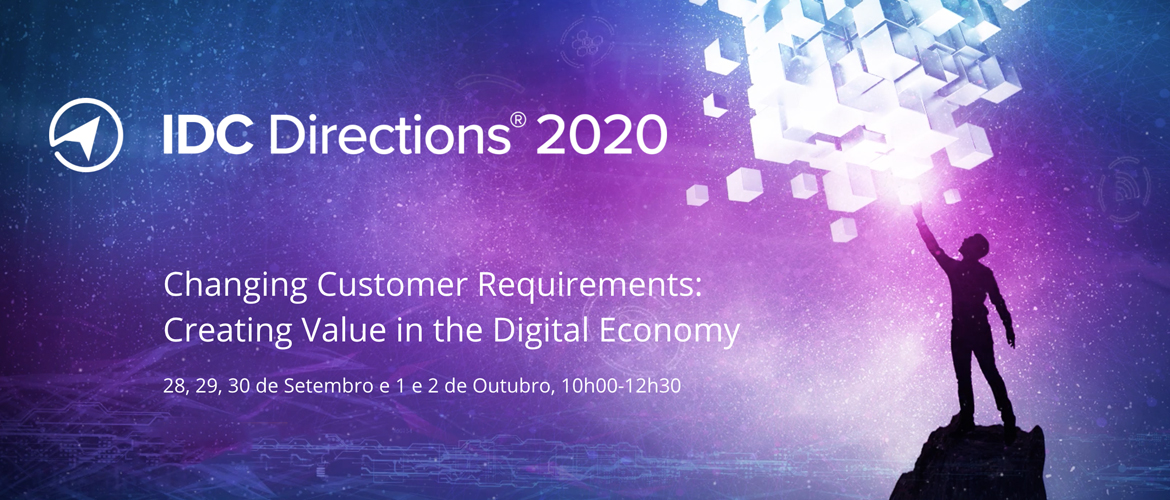 IDC Directions® 2020

Changing Customer Requirements: Creating Value in the Digital Economy

28, 29, 30 de Setembro e 1 e 2 de Outubro, 10h00-12h30